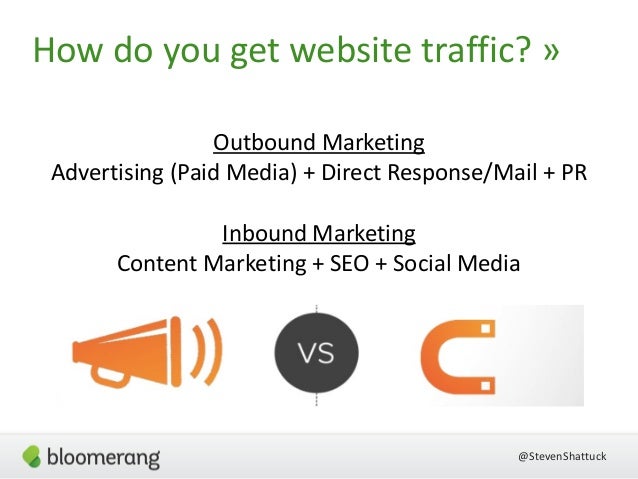 How do you get website traffic? »

Outbound Marketing
Advertising (Paid Media) + Direct Response/Mail + PR

Inbound Marketing
Content Marketing + SEO + Social Media

VS

bloomerang

@StevenShattuck